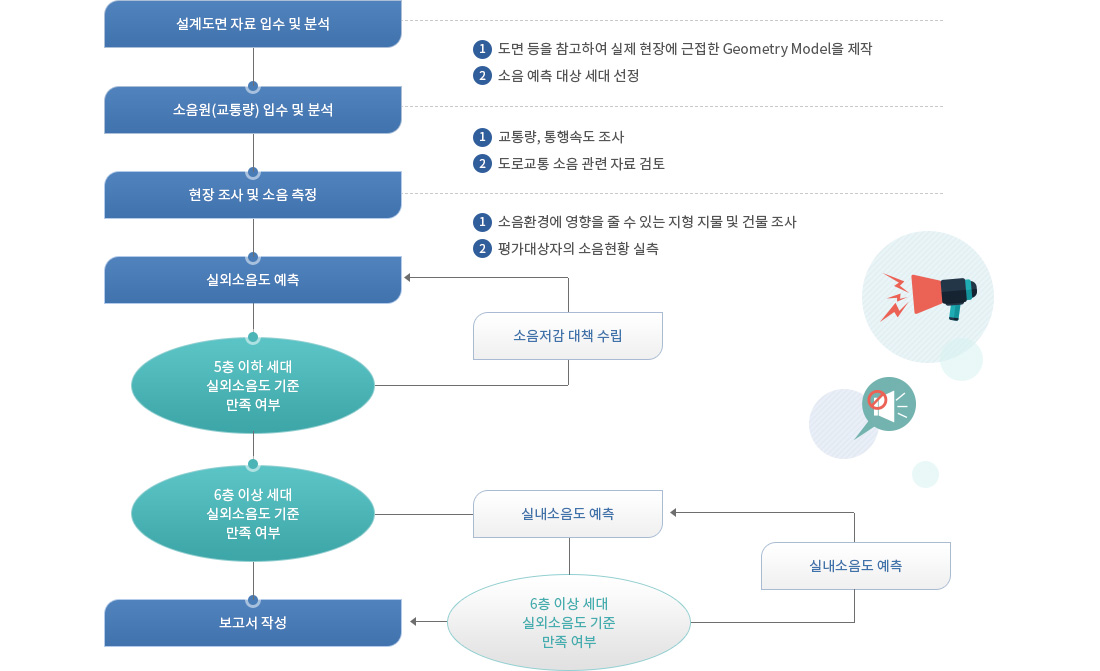 설계도면 자료 입수 및 분석

1 도면 등을 참고하여 실제 현장에 근접한 Geometry Model을 제작
2 소음 예측 대상 세대 선정

소음원(교통량) 입수 및 분석

1 교통량, 통행속도 조사
2 도로교통 소음 관련 자료 검토

현장 조사 및 소음 측정

1 소음환경에 영향을 줄 수 있는 지형 지물 및 건물 조사
2 평가대상자의 소음현황 실측

실외소음도 예측

소음저감 대책 수립

5층 이하 세대 실외소음도 기준 만족 여부

6층 이상 세대 실외소음도 기준 만족 여부

실내소음도 예측

실내소음도 예측

보고서 작성

6층 이상 세대 실외소음도 기준 만족 여부